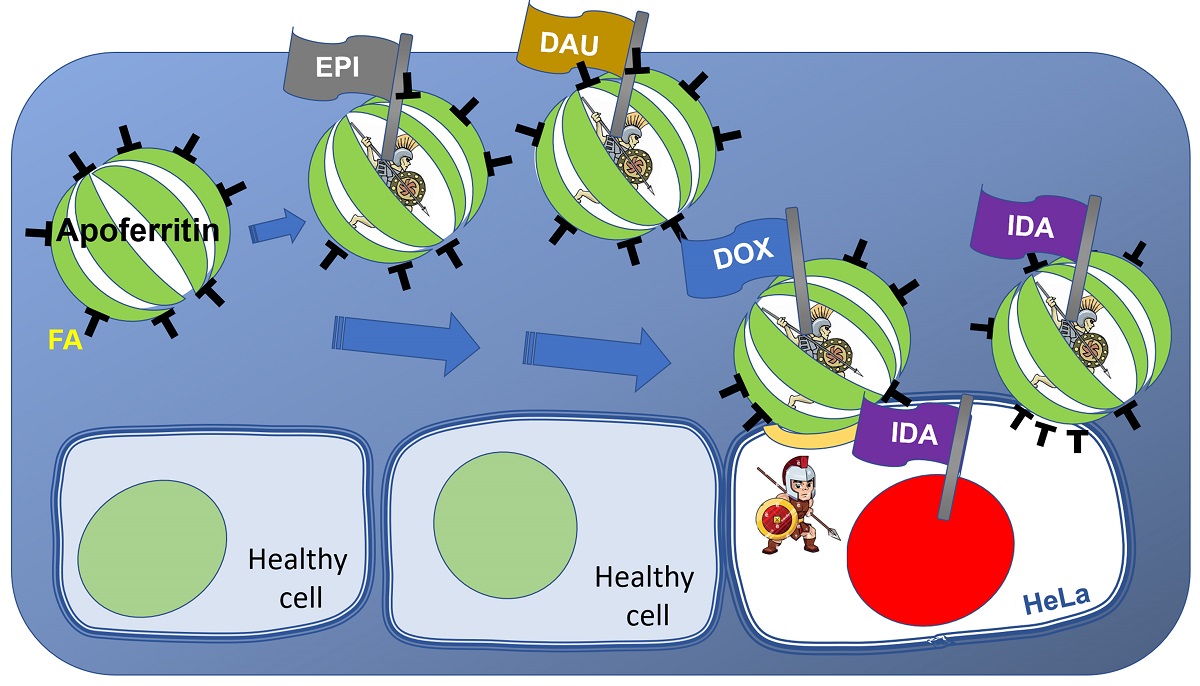 EPI
DAU
Apoferritin
FA
DOX
IDA
IDA
Healthy cell
Healthy cell
HeLa